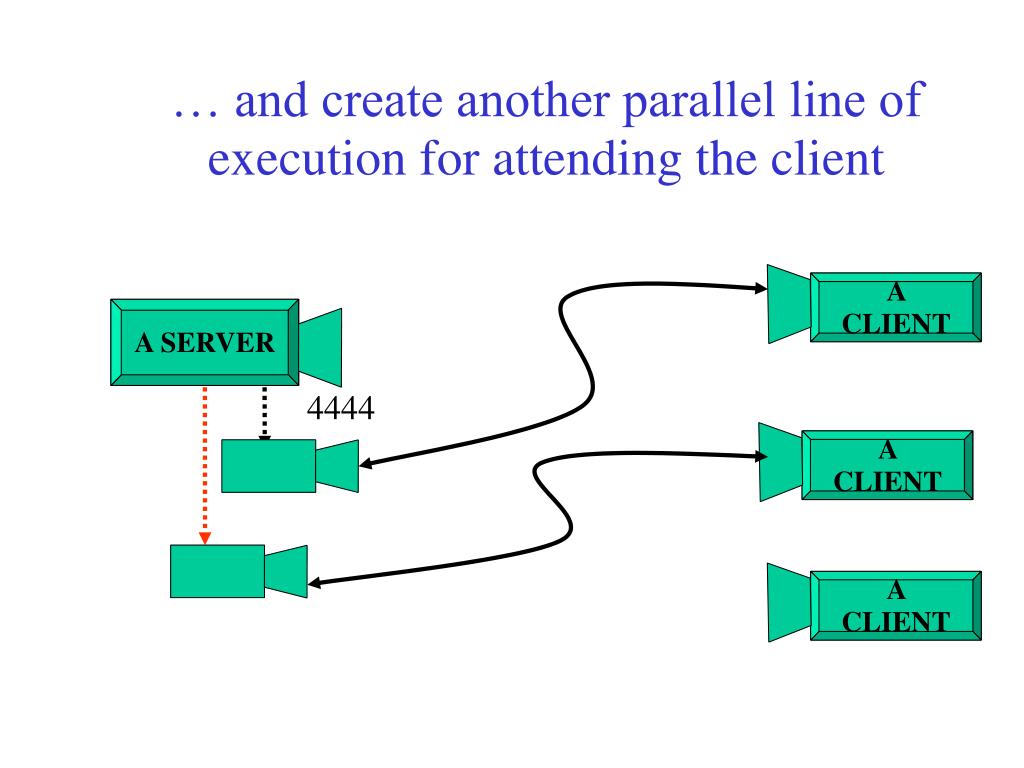 … and create another parallel line of execution for attending the client

A SERVER

4444

A CLIENT

A CLIENT

A CLIENT